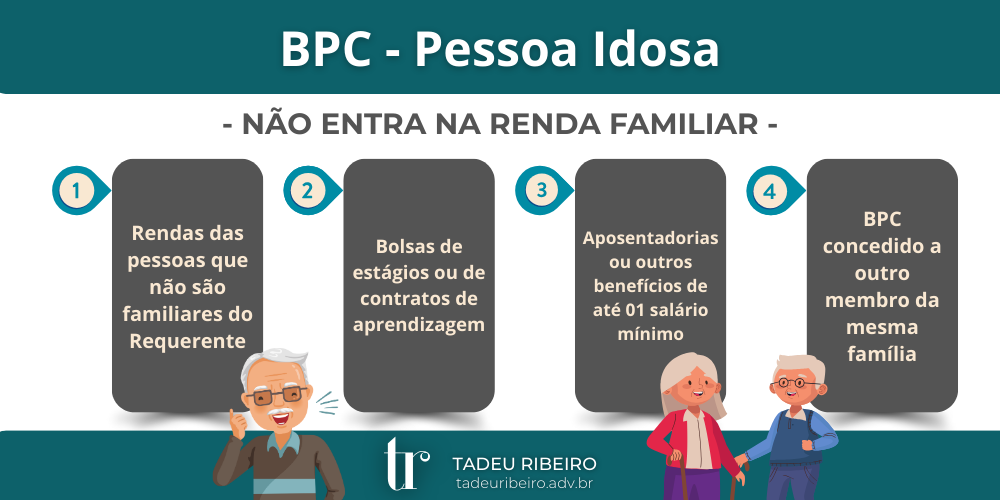 BPC - Pessoa Idosa

- NÃO ENTRA NA RENDA FAMILIAR -

1

Rendas das pessoas que não são familiares do Requerente

2

Bolsas de estágios ou de contratos de aprendizagem

3

Aposentadorias ou outros benefícios de até 01 salário mínimo

4

BPC concedido a outro membro da mesma família

tr

TADEU RIBEIRO
tadeuribeiro.adv.br